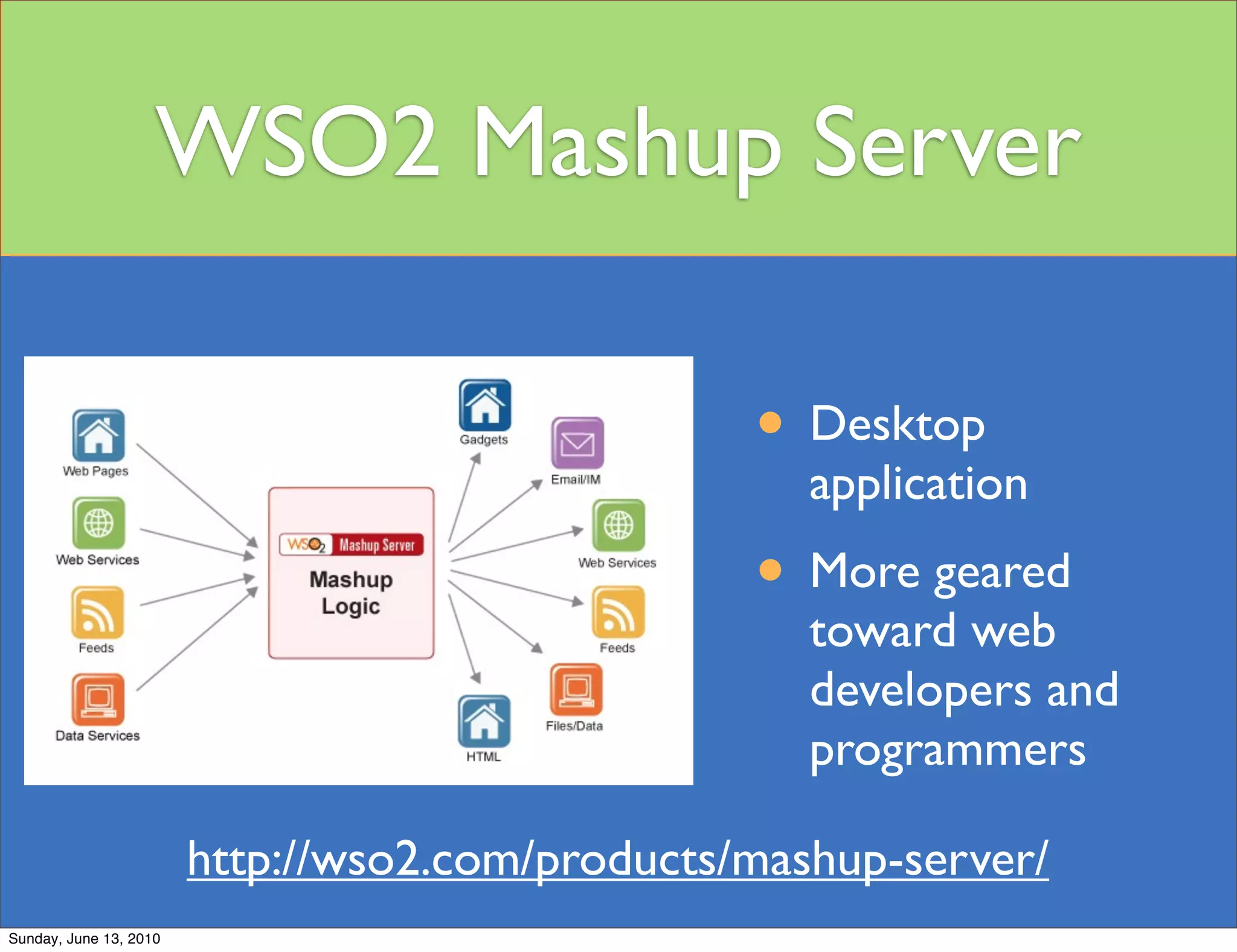 WSO2 Mashup Server

Web Pages

Web Services

Feeds

Data Services

WSO2 Mashup Server

Mashup Logic

Gadgets

Email/IM

Web Services

Feeds

Files/Data

HTML

• Desktop application

• More geared toward web developers and programmers

http://wso2.com/products/mashup-server/

Sunday, June 13, 2010